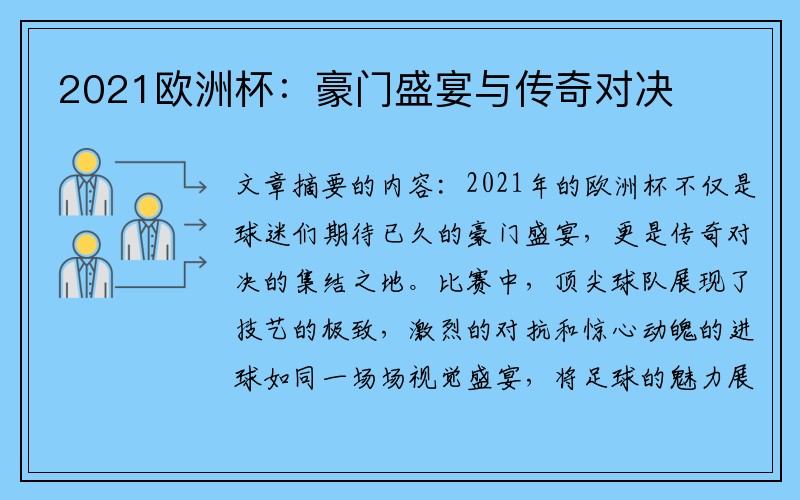 2021欧洲杯：豪门盛宴与传奇对决

文章摘要的内容：2021年的欧洲杯不仅是球迷们期待已久的豪门盛宴，更是传奇对决的集结之地。比赛中，顶尖球队展现了技艺的极致，激烈的对抗和惊心动魄的进球如同一场场视觉盛宴，将足球的魅力展